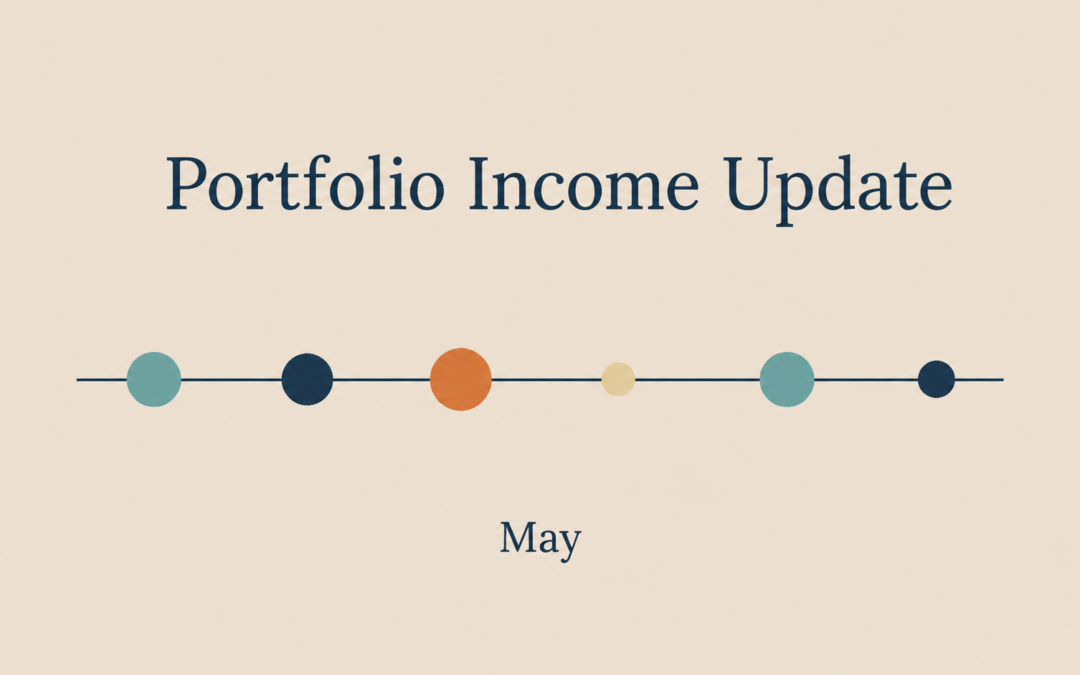 Portfolio Income Update

May